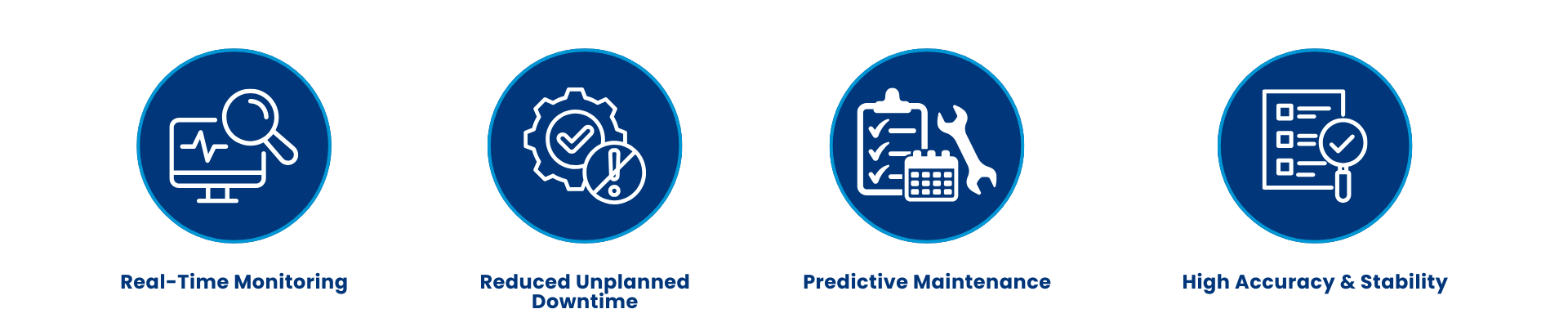 Real-Time Monitoring

Reduced Unplanned Downtime

Predictive Maintenance

High Accuracy & Stability